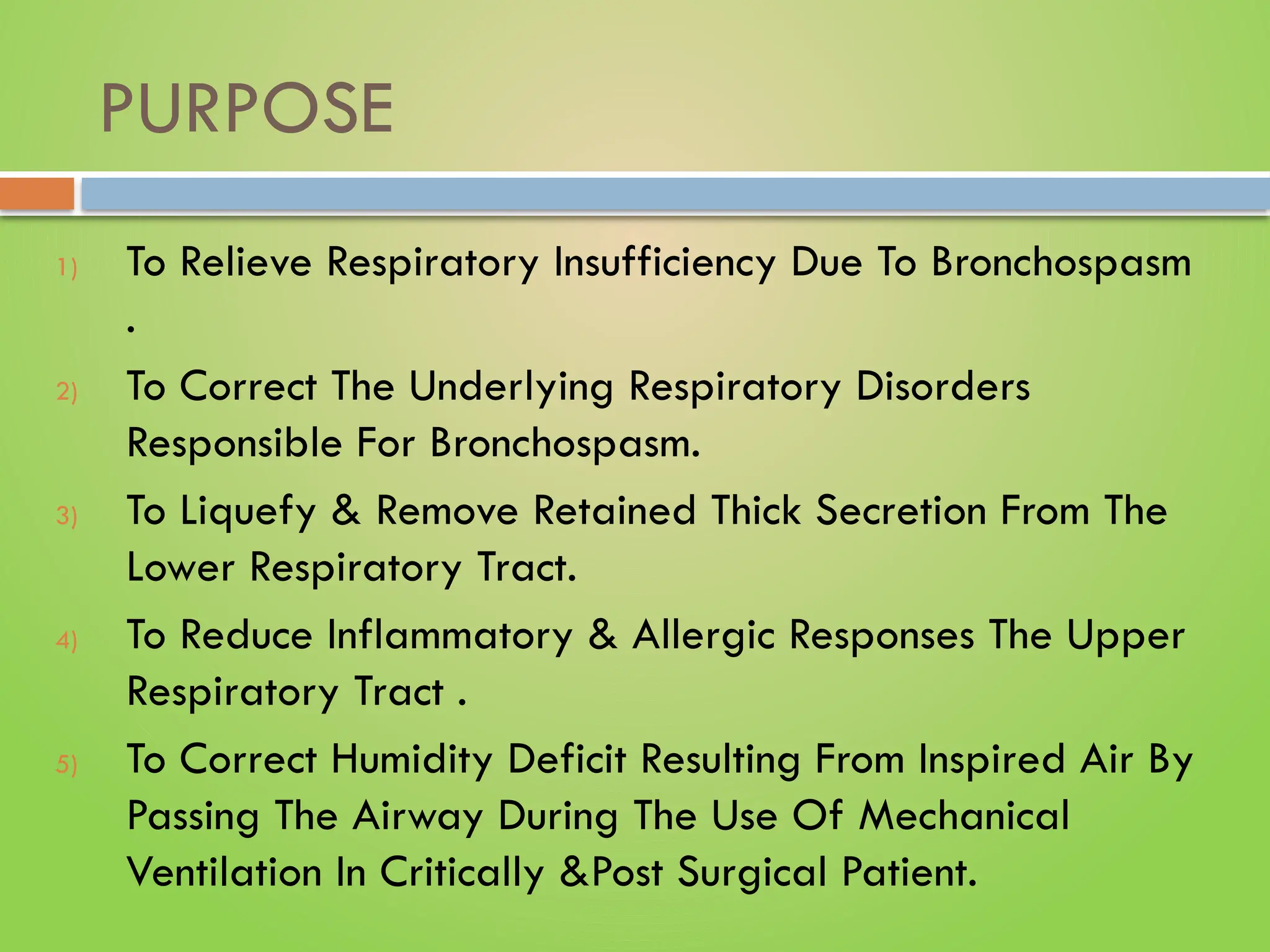 PURPOSE

1) To Relieve Respiratory Insufficiency Due To Bronchospasm .

2) To Correct The Underlying Respiratory Disorders Responsible For Bronchospasm.

3) To Liquefy & Remove Retained Thick Secretion From The Lower Respiratory Tract.

4) To Reduce Inflammatory & Allergic Responses The Upper Respiratory Tract .

5) To Correct Humidity Deficit Resulting From Inspired Air By Passing The Airway During The Use Of Mechanical Ventilation In Critically &Post Surgical Patient.